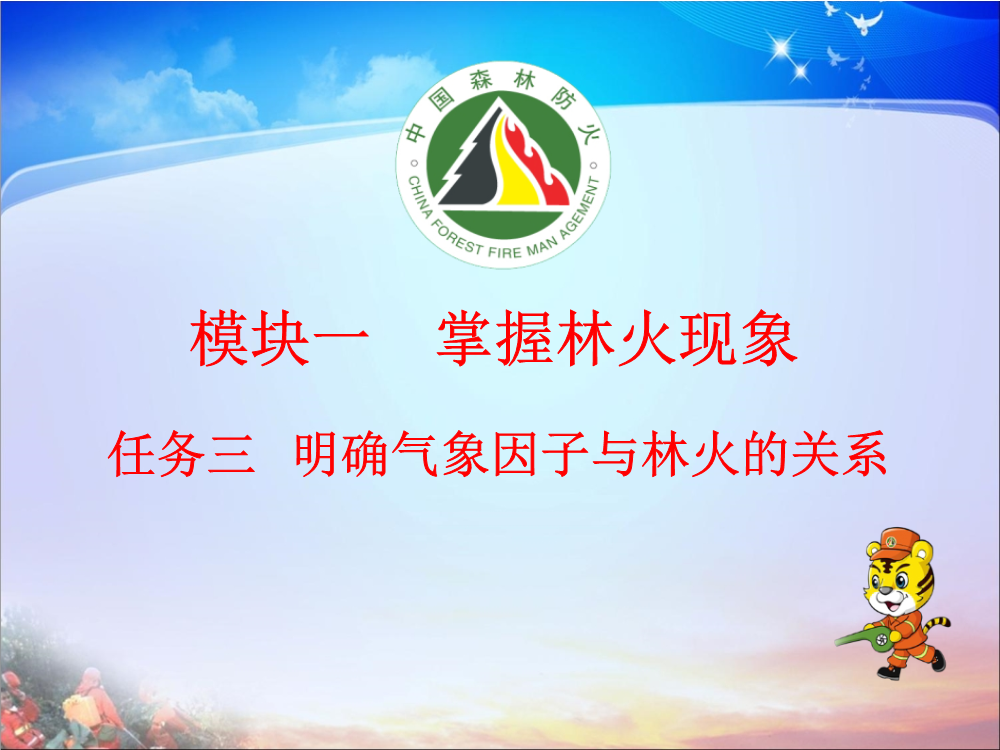 中国森林防火
CHINA FOREST FIRE MAN AGEMENT

模块一　掌握林火现象

任务三　明确气象因子与林火的关系